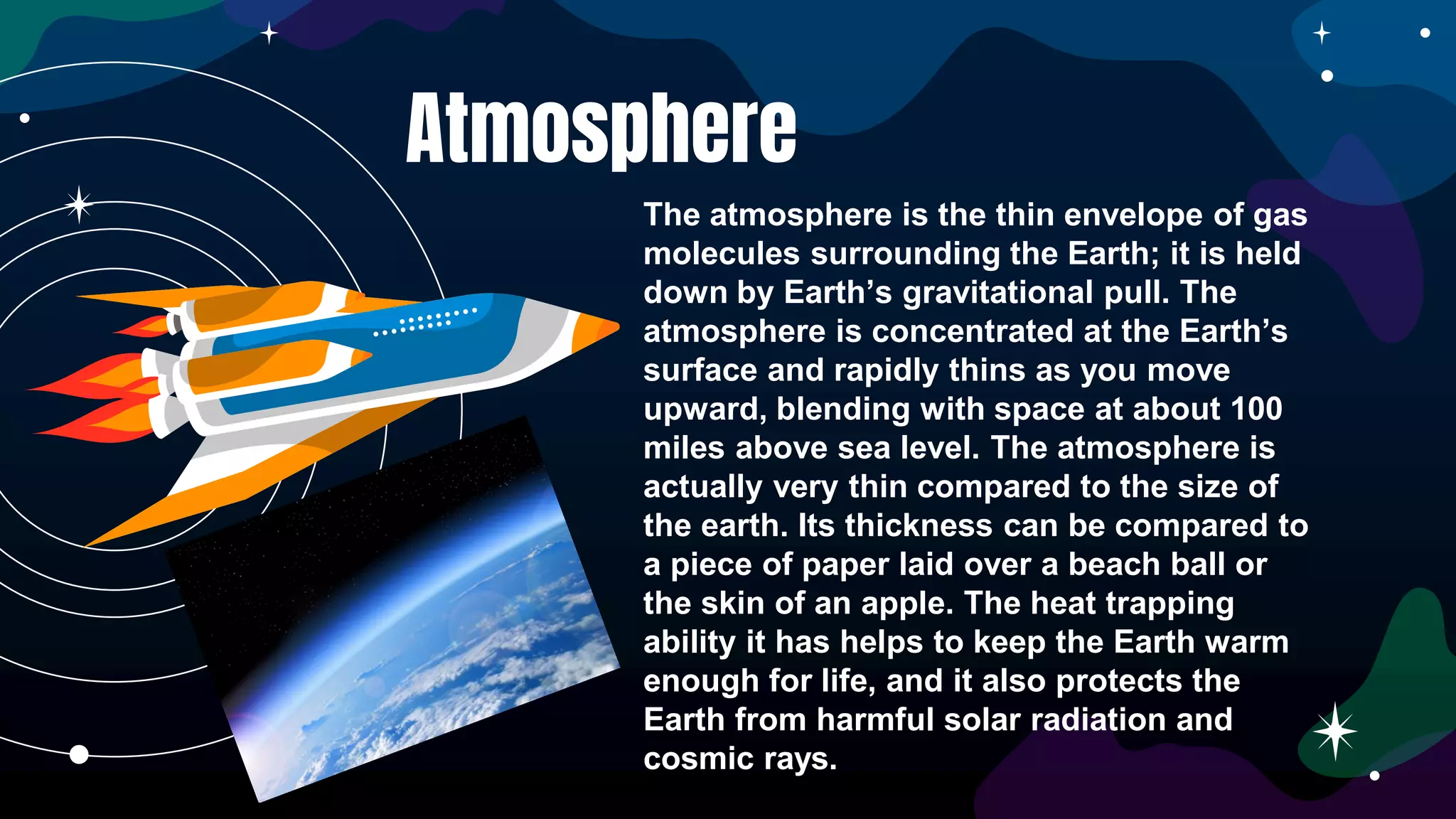 Atmosphere

The atmosphere is the thin envelope of gas molecules surrounding the Earth; it is held down by Earth’s gravitational pull. The atmosphere is concentrated at the Earth’s surface and rapidly thins as you move upward, blending with space at about 100 miles above sea level. The atmosphere is actually very thin compared to the size of the earth. Its thickness can be compared to a piece of paper laid over a beach ball or the skin of an apple. The heat trapping ability it has helps to keep the Earth warm enough for life, and it also protects the Earth from harmful solar radiation and cosmic rays.